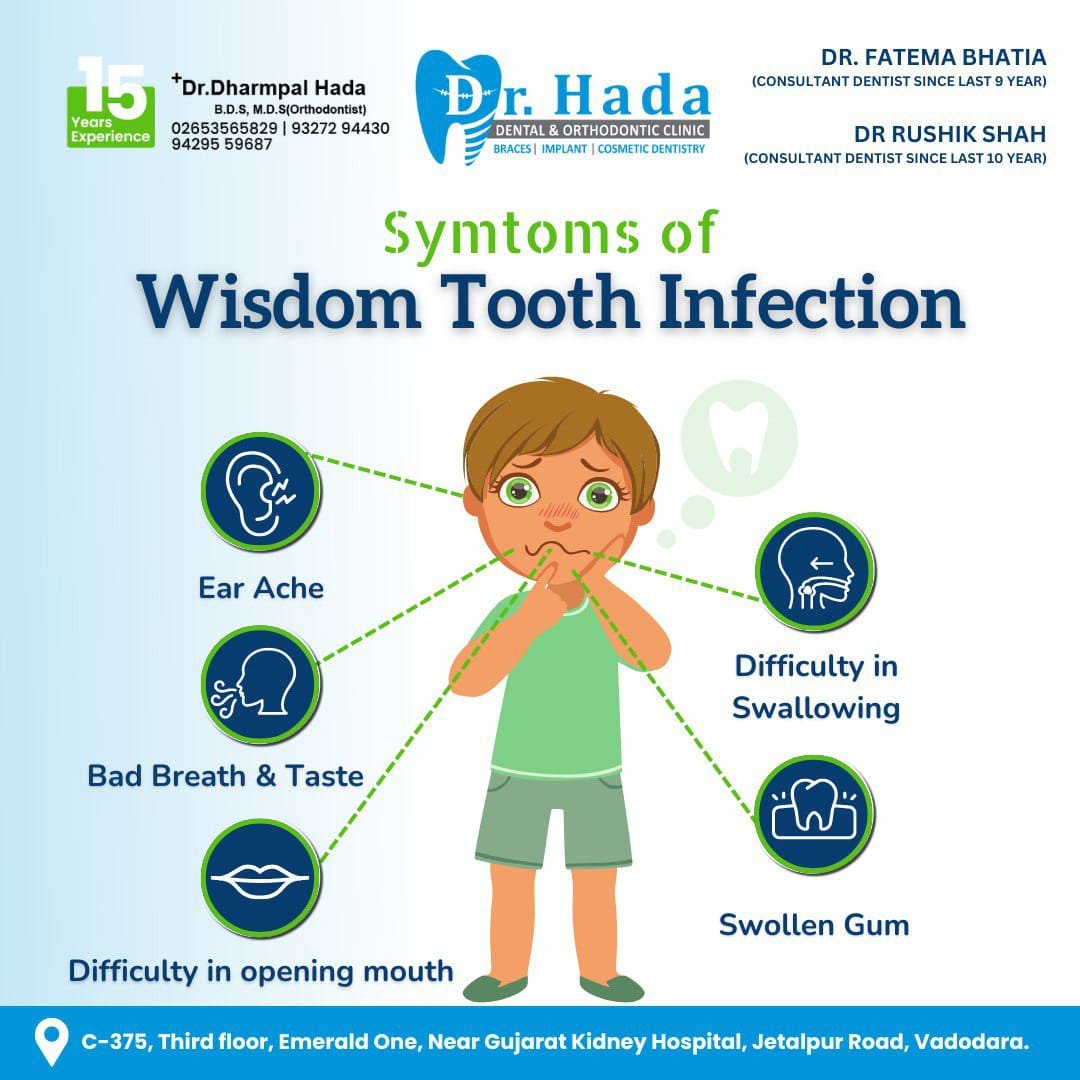 15 Years Experience

+Dr.Dharmpal Hada
B.D.S, M.D.S(Orthodontist)
02653565829 | 93272 94430
94295 59687

Dr. Hada
DENTAL & ORTHODONTIC CLINIC
BRACES | IMPLANT | COSMETIC DENTISTRY

DR. FATEMA BHATIA
(CONSULTANT DENTIST SINCE LAST 9 YEAR)

DR RUSHIK SHAH
(CONSULTANT DENTIST SINCE LAST 10 YEAR)

Symtoms of
Wisdom Tooth Infection

Ear Ache

Bad Breath & Taste

Difficulty in opening mouth

Difficulty in Swallowing

Swollen Gum

C-375, Third floor, Emerald One, Near Gujarat Kidney Hospital, Jetalpur Road, Vadodara.